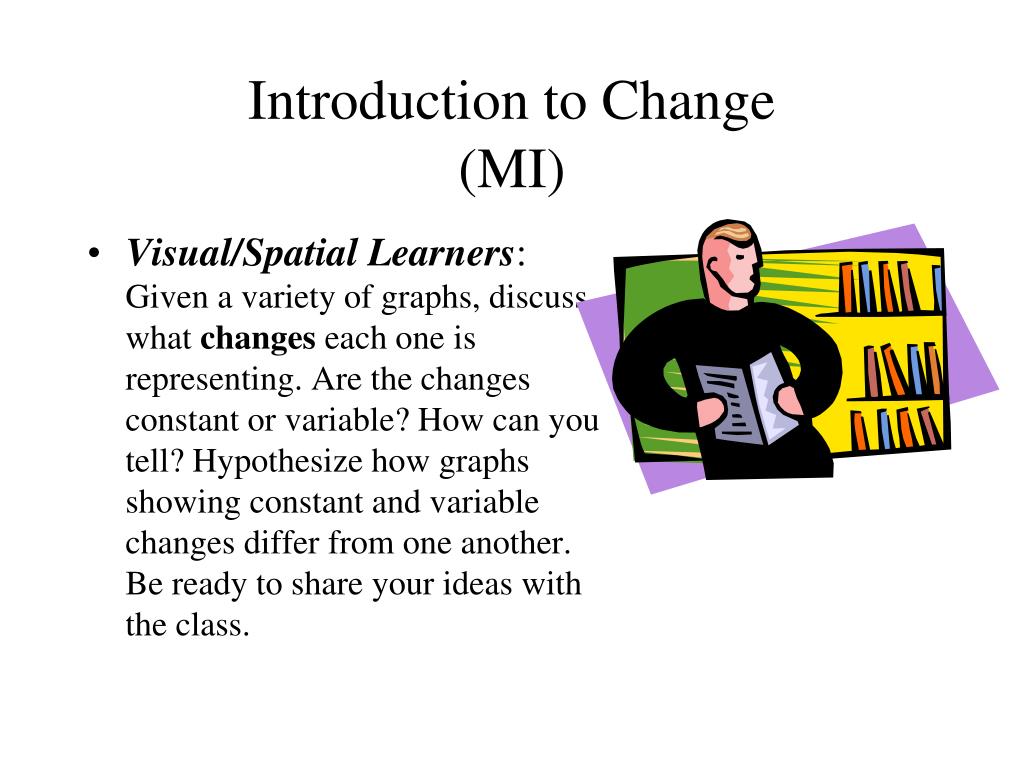 Introduction to Change (MI)

• Visual/Spatial Learners: Given a variety of graphs, discuss what changes each one is representing. Are the changes constant or variable? How can you tell? Hypothesize how graphs showing constant and variable changes differ from one another. Be ready to share your ideas with the class.